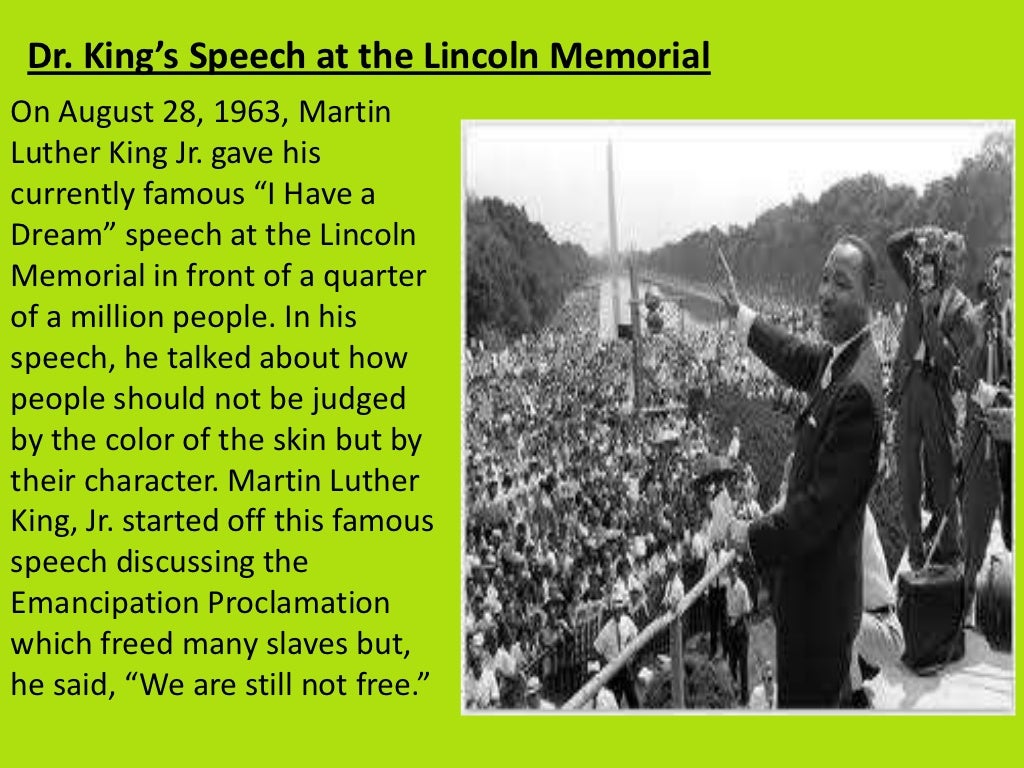 Dr. King's Speech at the Lincoln Memorial

On August 28, 1963, Martin Luther King Jr. gave his currently famous "I Have a Dream" speech at the Lincoln Memorial in front of a quarter of a million people. In his speech, he talked about how people should not be judged by the color of the skin but by their character. Martin Luther King, Jr. started off this famous speech discussing the Emancipation Proclamation which freed many slaves but, he said, "We are still not free."